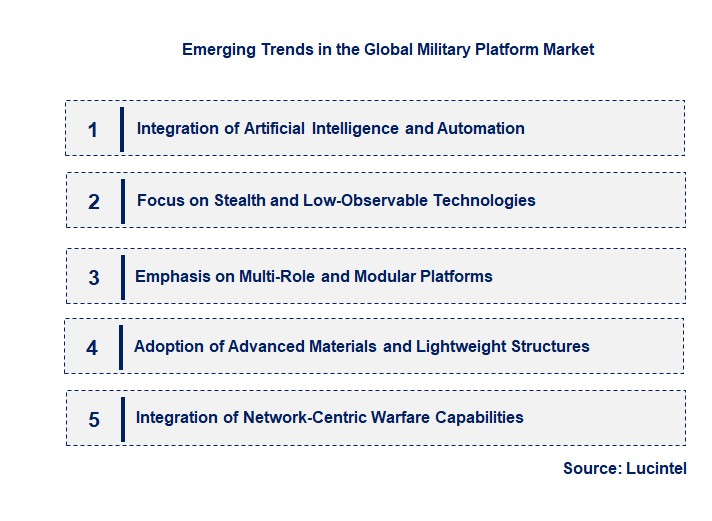 Emerging Trends in the Global Military Platform Market

1 Integration of Artificial Intelligence and Automation

2 Focus on Stealth and Low-Observable Technologies

3 Emphasis on Multi-Role and Modular Platforms

4 Adoption of Advanced Materials and Lightweight Structures

5 Integration of Network-Centric Warfare Capabilities

Source: Lucintel